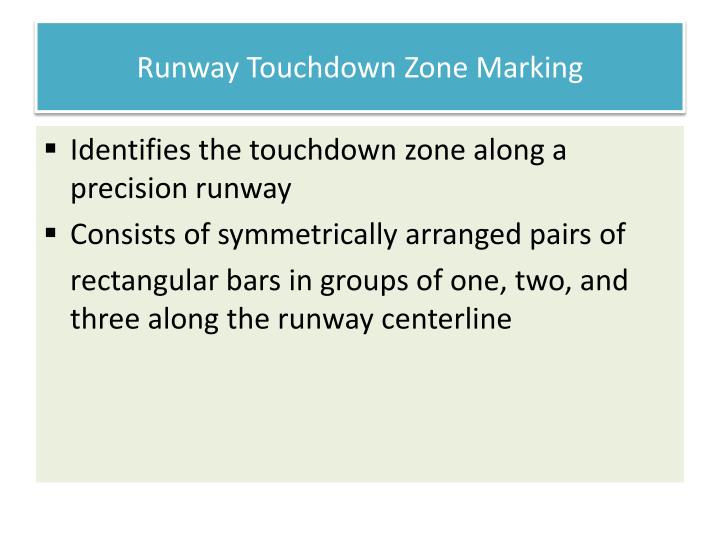 Runway Touchdown Zone Marking

▪ Identifies the touchdown zone along a precision runway

▪ Consists of symmetrically arranged pairs of rectangular bars in groups of one, two, and three along the runway centerline